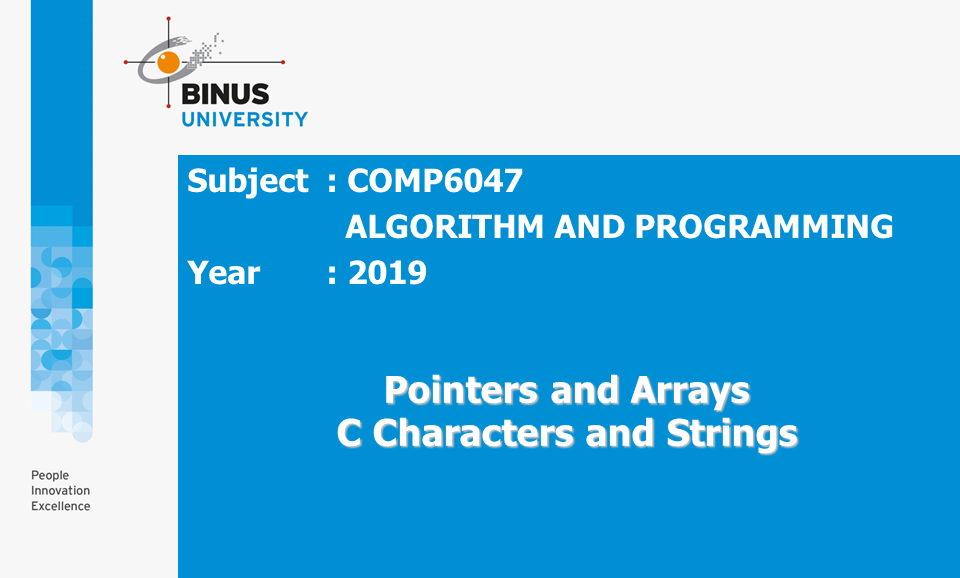 BINUS
UNIVERSITY

Subject : COMP6047
ALGORITHM AND PROGRAMMING
Year : 2019

Pointers and Arrays
C Characters and Strings

People
Innovation
Excellence